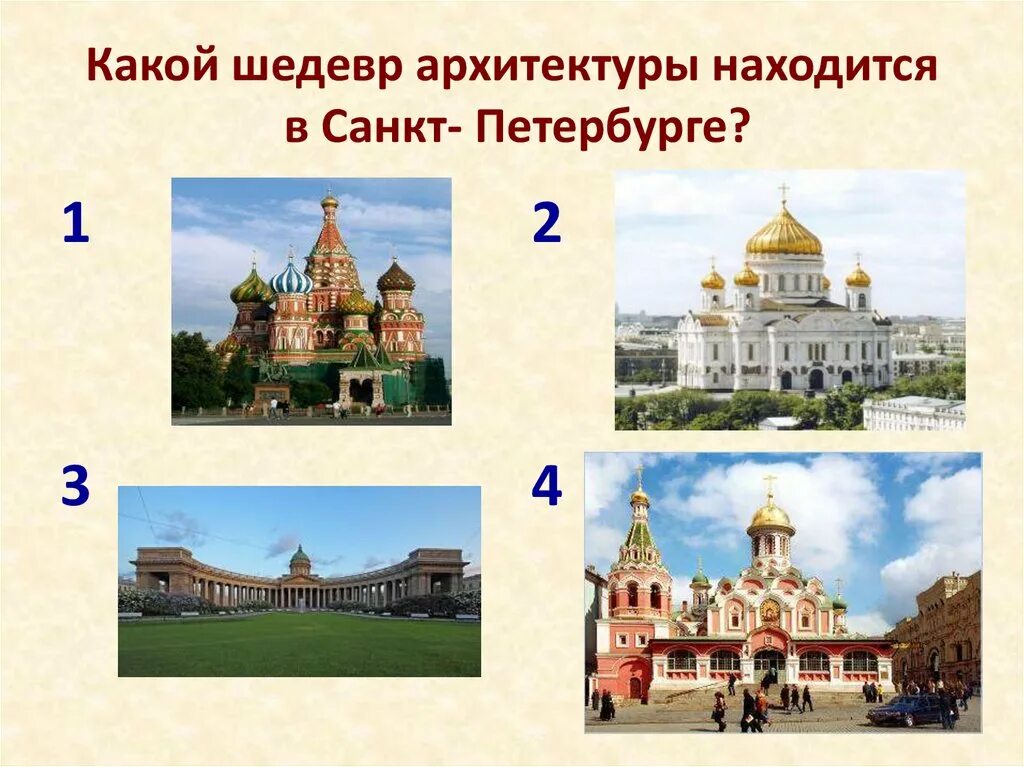 Какой шедевр архитектуры находится в Санкт- Петербурге?

1

2

3

4